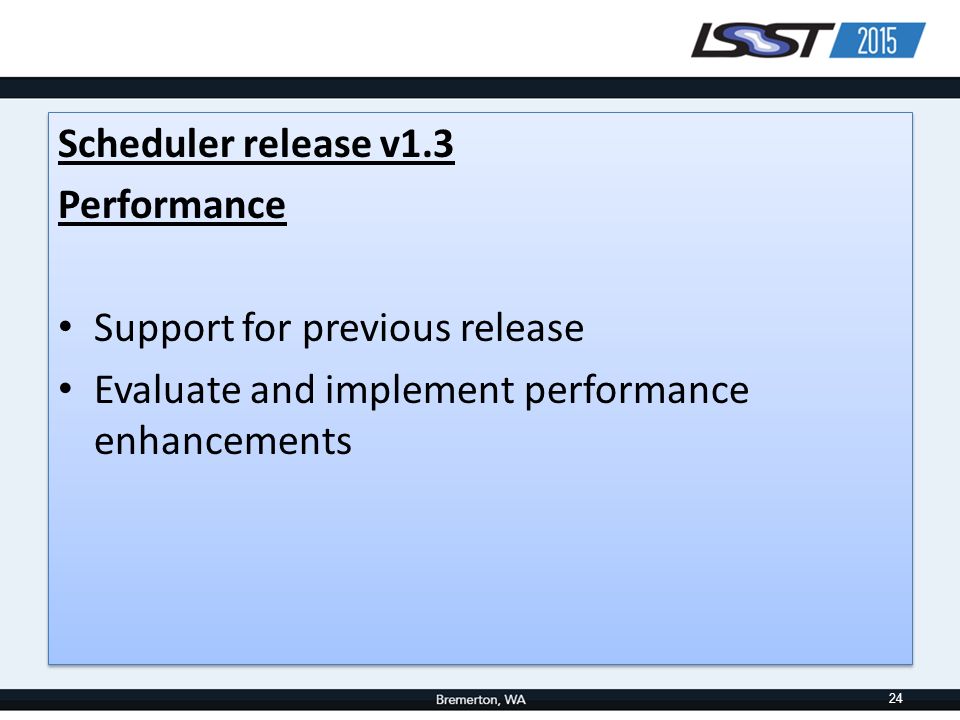 LSST 2015

Scheduler release v1.3

Performance

• Support for previous release
• Evaluate and implement performance enhancements

Bremerton, WA

24